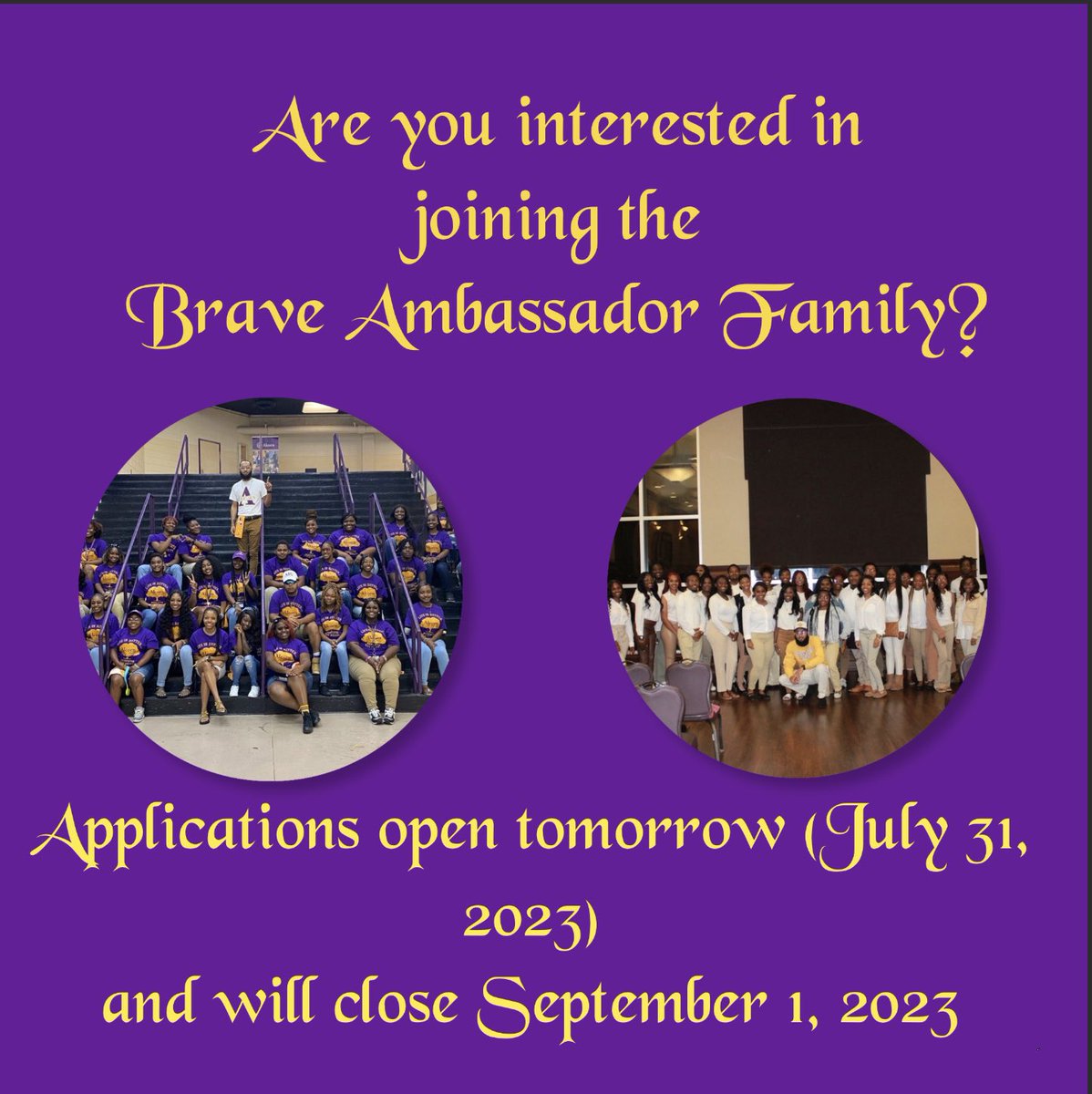 Are you interested in joining the Brave Ambassador Family?

Applications open tomorrow (July 31, 2023) and will close September 1, 2023